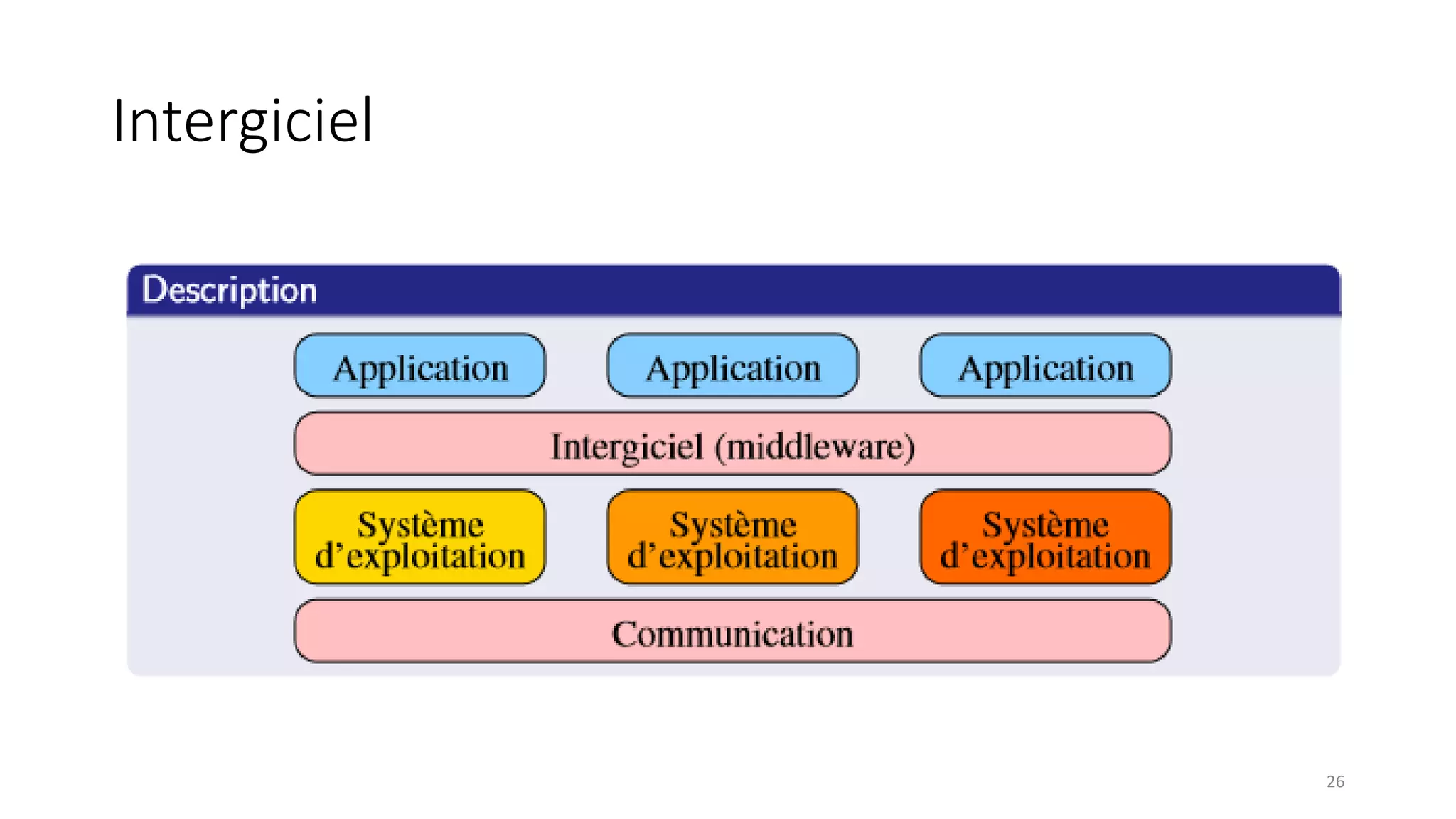 Intergiciel

Description

Application

Application

Application

Intergiciel (middleware)

Système d'exploitation

Système d'exploitation

Système d'exploitation

Communication

26